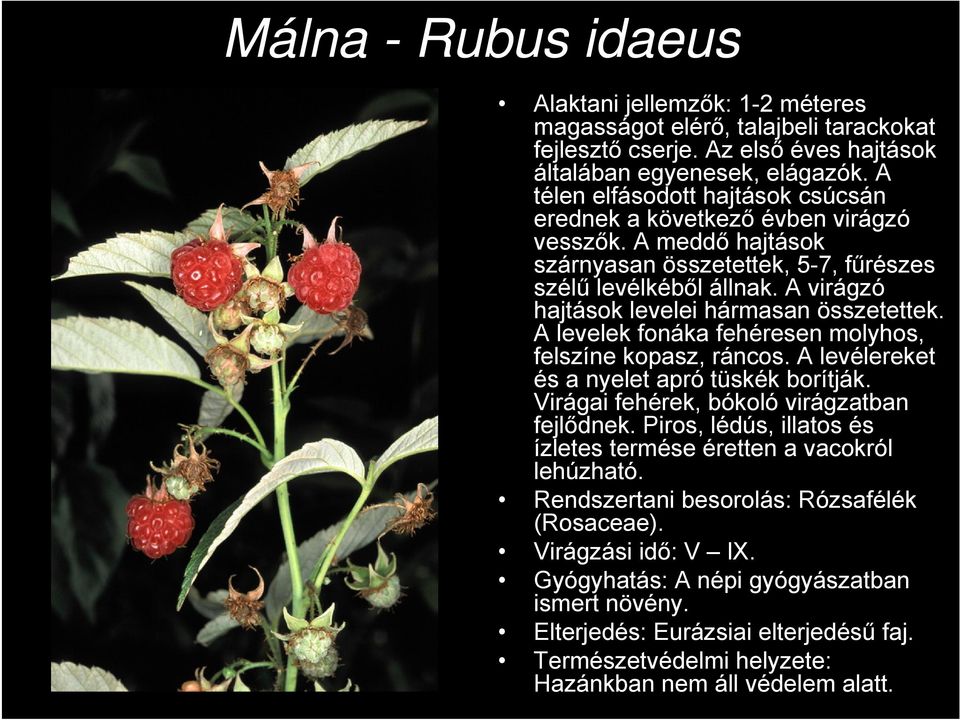 Málna - Rubus idaeus

• Alaktani jellemzők: 1-2 méteres magasságot elérő, talajbeli tarackokat fejlesztő cserje. Az első éves hajtások általában egyenesek, elágazók. A télen elfásodott hajtások csúcsán erednek a következő évben virágzó vesszők. A meddő hajtások szárnyasan összetettek, 5-7, fűrészes szélű levélkéből állnak. A virágzó hajtások levelei hármasan összetettek. A levelek fonáka fehéresen molyhos, felszíne kopasz, ráncos. A levélereket és a nyelet apró tüskék borítják. Virágai fehérek, bókoló virágzatban fejlődnek. Piros, lédús, illatos és ízletes termése éretten a vacokról lehúzható.
• Rendszertani besorolás: Rózsafélék (Rosaceae).
• Virágzási idő: V – IX.
• Gyógyhatás: A népi gyógyászatban ismert növény.
• Elterjedés: Eurázsiai elterjedésű faj.
• Természetvédelmi helyzete: Hazánkban nem áll védelem alatt.